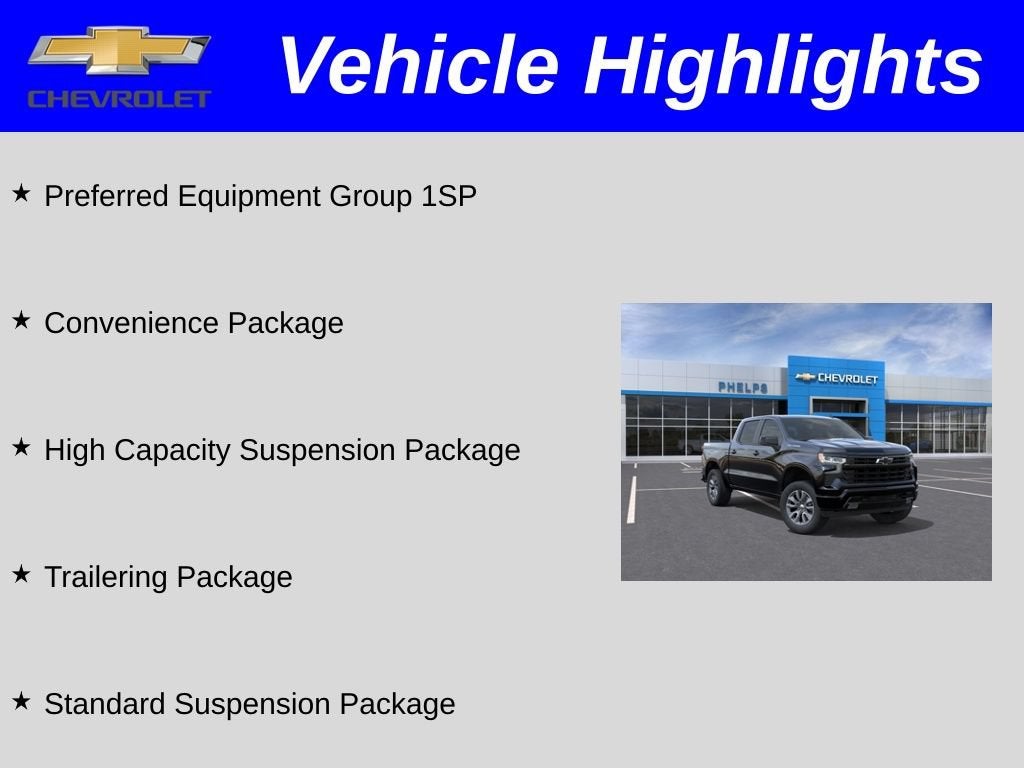 CHEVROLET

Vehicle Highlights

★ Preferred Equipment Group 1SP

★ Convenience Package

★ High Capacity Suspension Package

★ Trailering Package

★ Standard Suspension Package

PHELPS

CHEVROLET